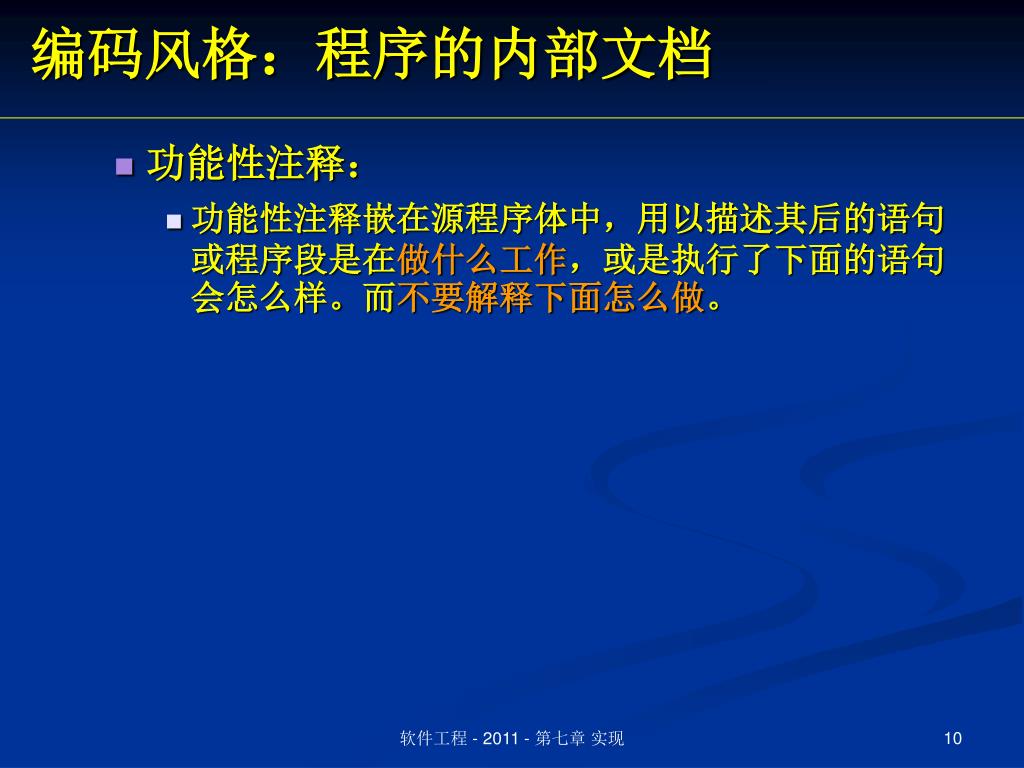 编码风格：程序的内部文档

功能性注释：

功能性注释嵌在源程序体中，用以描述其后的语句或程序段是在做什么工作，或是执行了下面的语句会怎么样。而不要解释下面怎么做。

软件工程 - 2011 - 第七章 实现

10